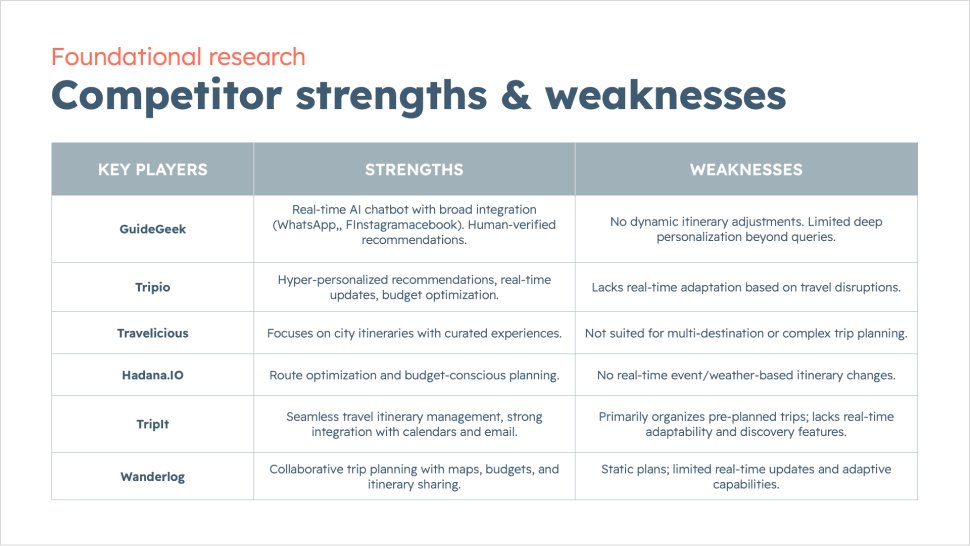 Foundational research

Competitor strengths & weaknesses

| KEY PLAYERS | STRENGTHS | WEAKNESSES |
|---|---|---|
| GuideGeek | Real-time AI chatbot with broad integration (WhatsApp,, FInstagramacebook). Human-verified recommendations. | No dynamic itinerary adjustments. Limited deep personalization beyond queries. |
| Tripio | Hyper-personalized recommendations, real-time updates, budget optimization. | Lacks real-time adaptation based on travel disruptions. |
| Travelicious | Focuses on city itineraries with curated experiences. | Not suited for multi-destination or complex trip planning. |
| Hadana.IO | Route optimization and budget-conscious planning. | No real-time event/weather-based itinerary changes. |
| TripIt | Seamless travel itinerary management, strong integration with calendars and email. | Primarily organizes pre-planned trips; lacks real-time adaptability and discovery features. |
| Wanderlog | Collaborative trip planning with maps, budgets, and itinerary sharing. | Static plans; limited real-time updates and adaptive capabilities. |